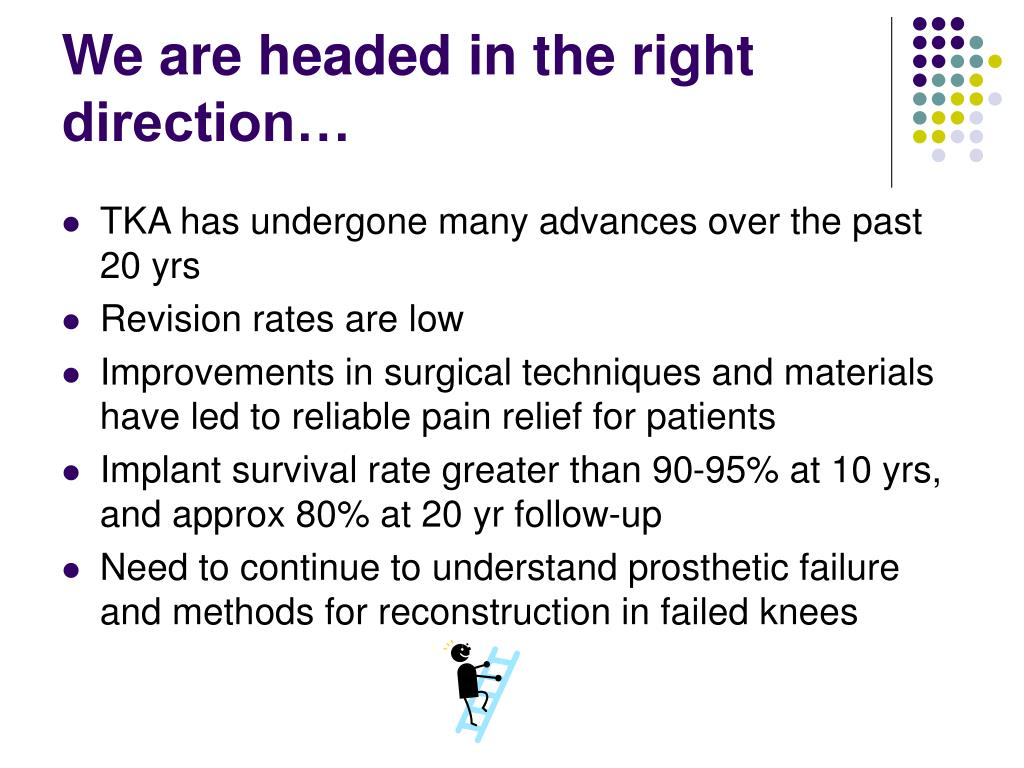 We are headed in the right direction…

- TKA has undergone many advances over the past 20 yrs
- Revision rates are low
- Improvements in surgical techniques and materials have led to reliable pain relief for patients
- Implant survival rate greater than 90-95% at 10 yrs, and approx 80% at 20 yr follow-up
- Need to continue to understand prosthetic failure and methods for reconstruction in failed knees